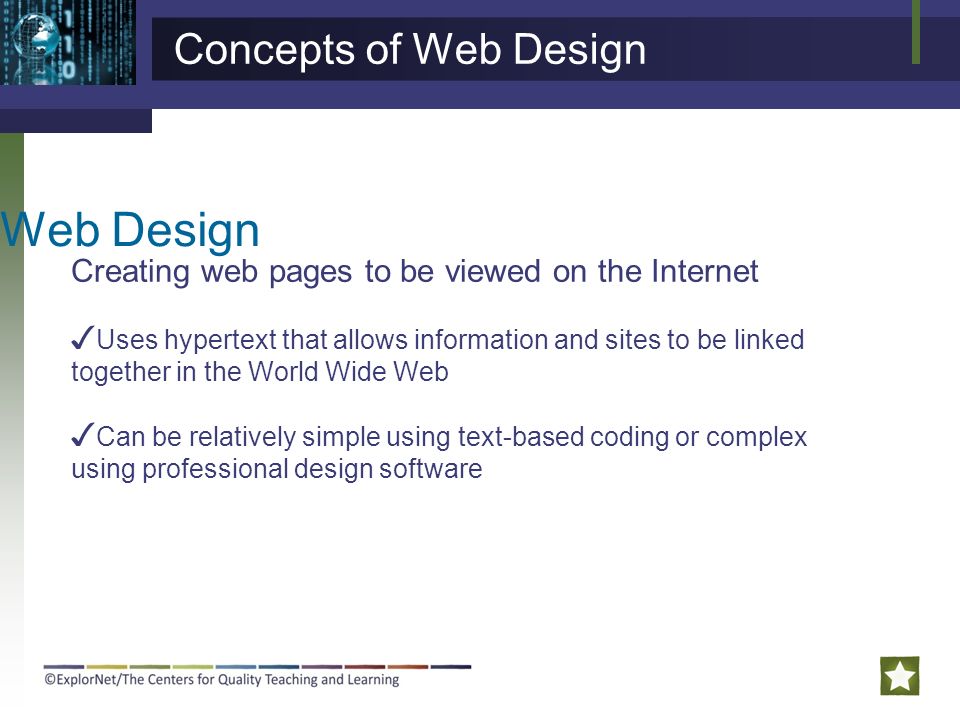 Concepts of Web Design

Web Design

Creating web pages to be viewed on the Internet

✓Uses hypertext that allows information and sites to be linked together in the World Wide Web

✓Can be relatively simple using text-based coding or complex using professional design software

©ExplorNet/The Centers for Quality Teaching and Learning